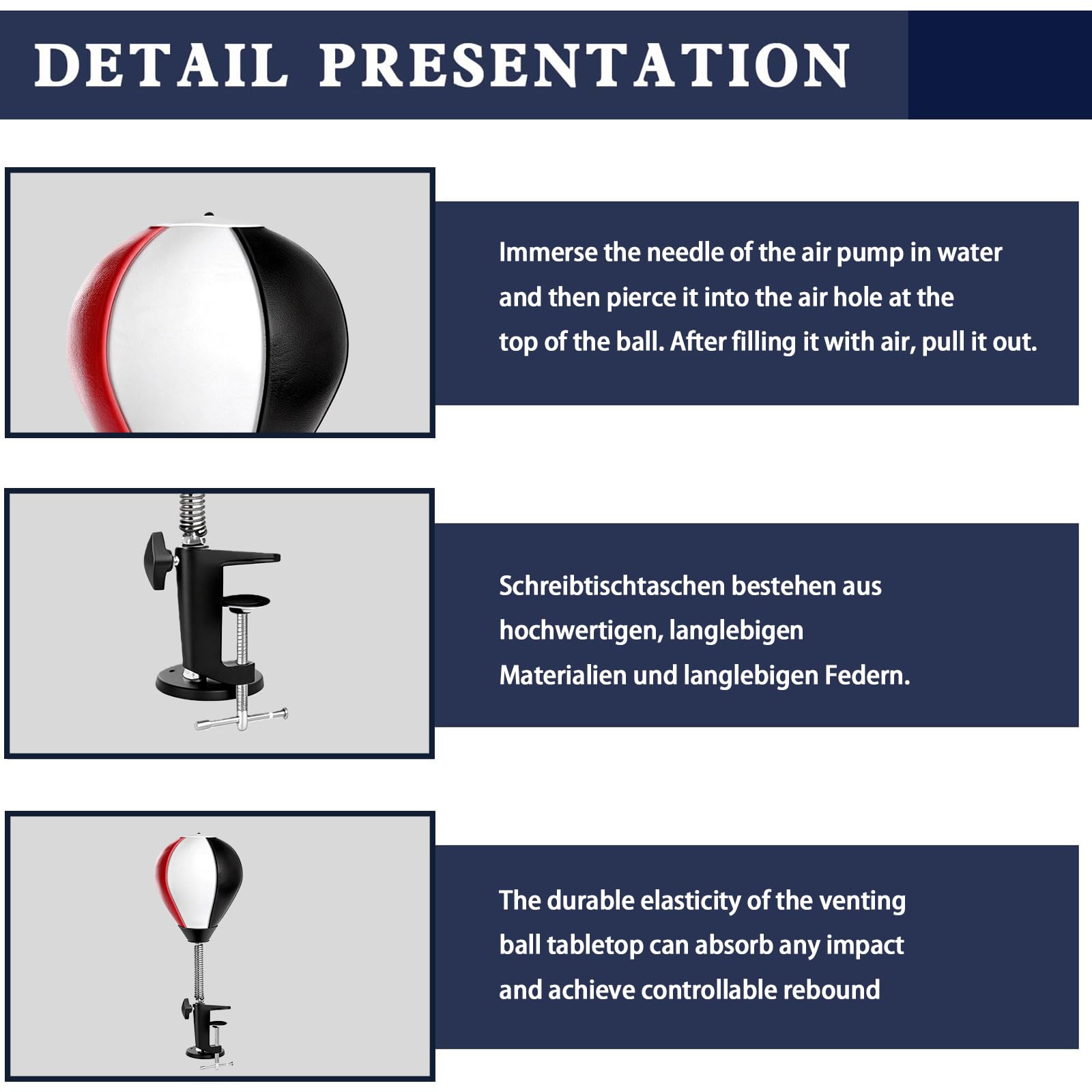 DETAIL PRESENTATION

Immerse the needle of the air pump in water and then pierce it into the air hole at the top of the ball. After filling it with air, pull it out.

Schreibtischtaschen bestehen aus hochwertigen, langlebigen Materialien und langlebigen Federn.

The durable elasticity of the venting ball tabletop can absorb any impact and achieve controllable rebound